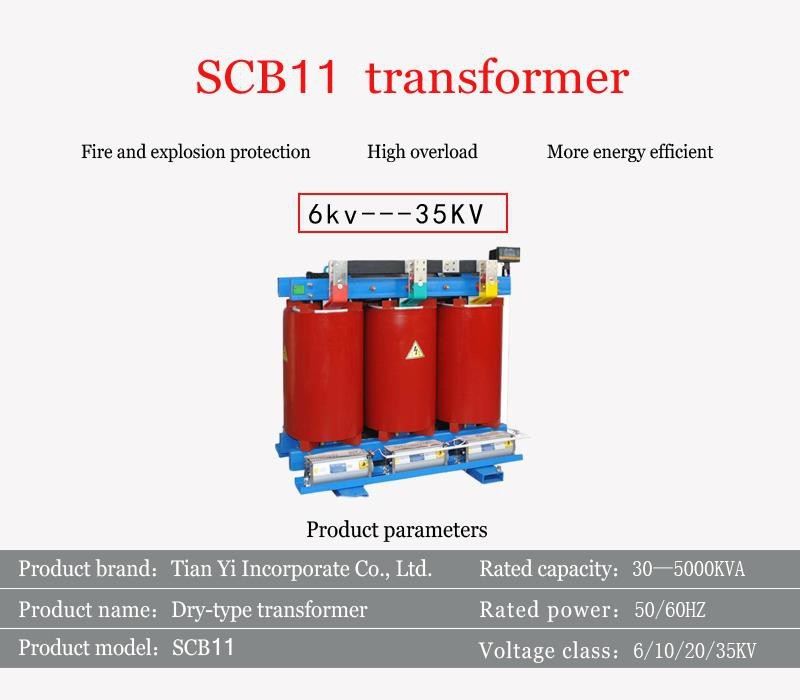 SCB11 transformer

Fire and explosion protection High overload More energy efficient

6kv---35KV

Product parameters

| Product brand：Tian Yi Incorporate Co., Ltd. | Rated capacity：30—5000KVA |
|---|---|
| Product name：Dry-type transformer | Rated power：50/60HZ |
| Product model：SCB11 | Voltage class：6/10/20/35KV |